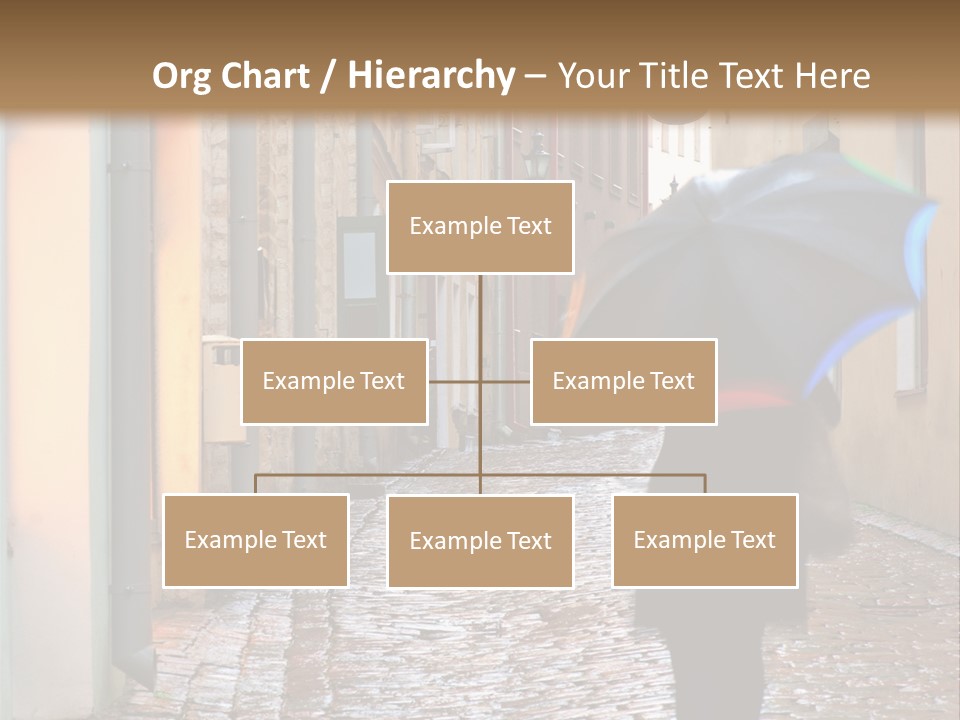 Org Chart / Hierarchy – Your Title Text Here

Example Text

Example Text

Example Text

Example Text

Example Text

Example Text